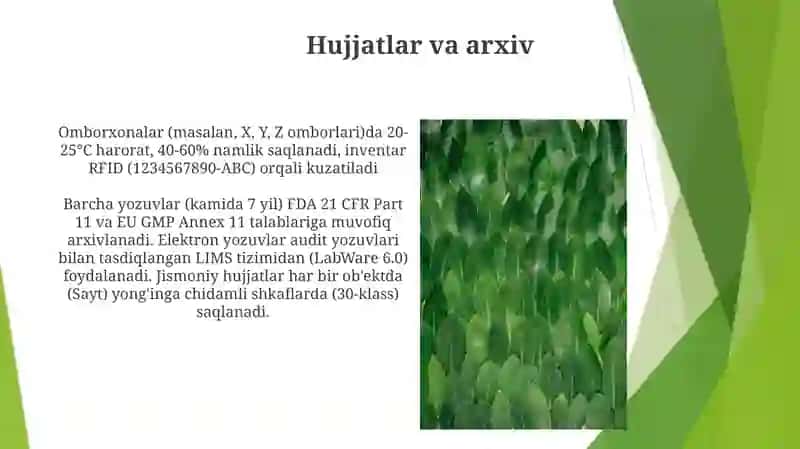 Hujjatlar va arxiv

Omborxonalar (masalan, X, Y, Z omborlari)da 20-25°C harorat, 40-60% namlik saqlanadi, inventar RFID (1234567890-ABC) orqali kuzatiladi

Barcha yozuvlar (kamida 7 yil) FDA 21 CFR Part 11 va EU GMP Annex 11 talablariga muvofiq arxivlanadi. Elektron yozuvlar audit yozuvlari bilan tasdiqlangan LIMS tizimidan (LabWare 6.0) foydalanadi. Jismoniy hujjatlar har bir ob'ektda (Sayt) yong'inga chidamli shkaflarda (30-klass) saqlanadi.